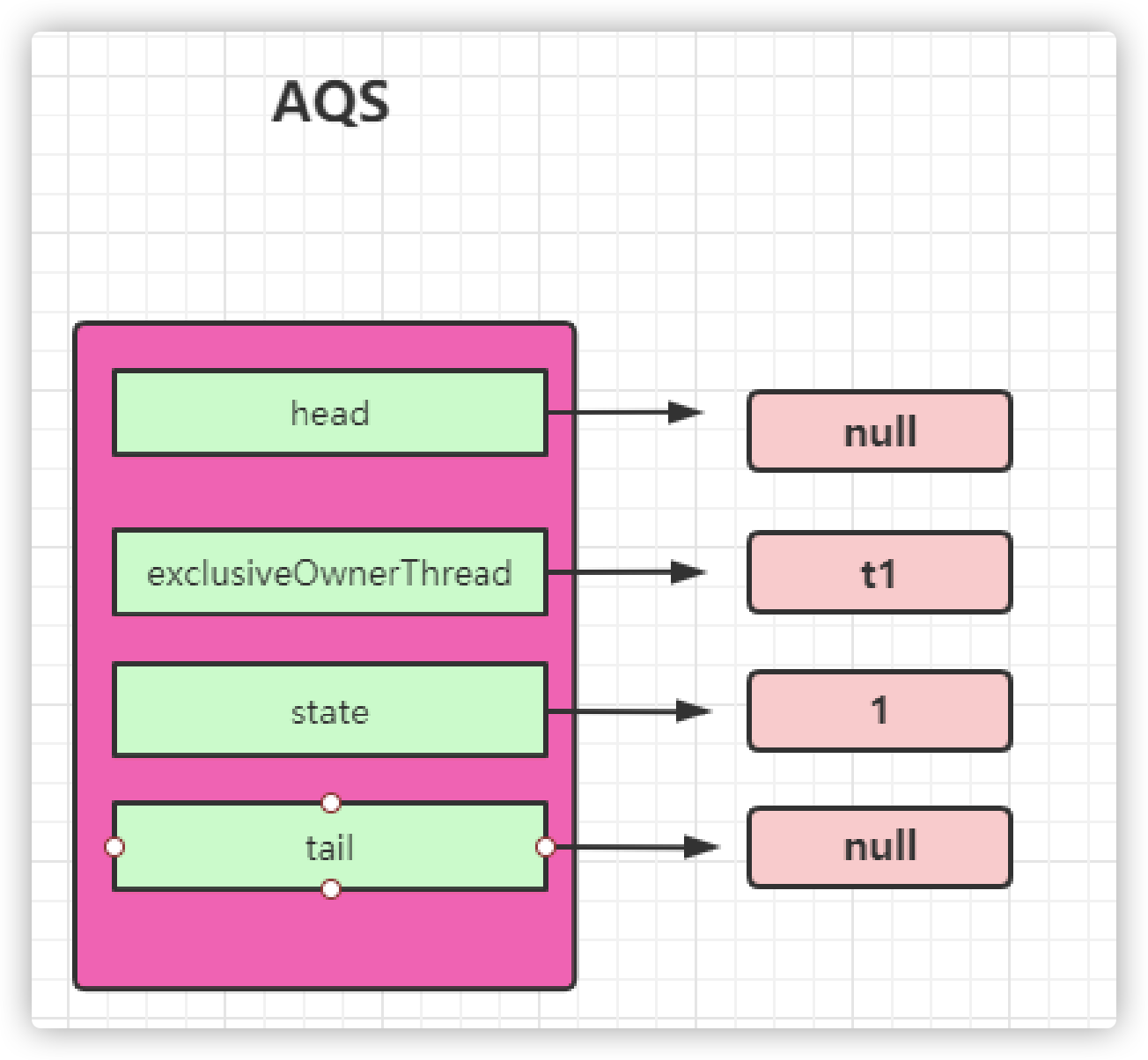 AQS

head

null

exclusiveOwnerThread

t1

state

1

tail

null